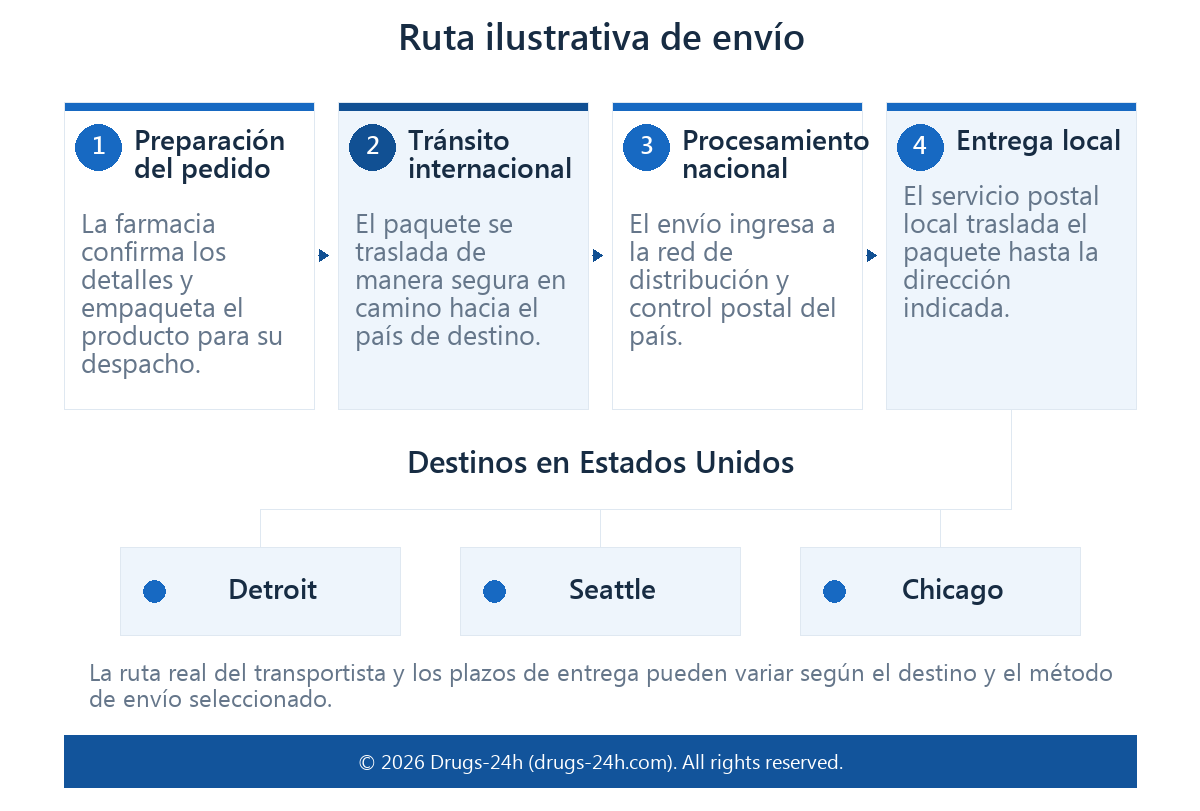 Ruta ilustrativa de envío

1 Preparación del pedido

La farmacia confirma los detalles y empaqueta el producto para su despacho.

2 Tránsito internacional

El paquete se traslada de manera segura en camino hacia el país de destino.

3 Procesamiento nacional

El envío ingresa a la red de distribución y control postal del país.

4 Entrega local

El servicio postal local traslada el paquete hasta la dirección indicada.

Destinos en Estados Unidos

Detroit

Seattle

Chicago

La ruta real del transportista y los plazos de entrega pueden variar según el destino y el método de envío seleccionado.

© 2026 Drugs-24h (drugs-24h.com). All rights reserved.